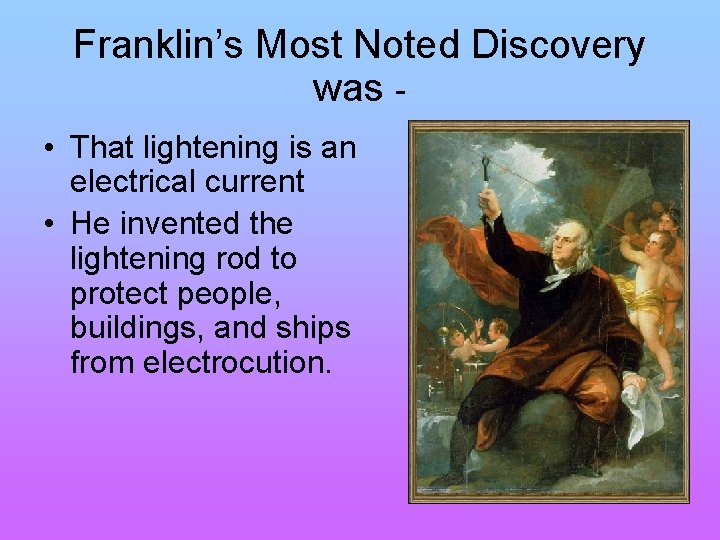 Franklin's Most Noted Discovery was -

• That lightening is an electrical current
• He invented the lightening rod to protect people, buildings, and ships from electrocution.